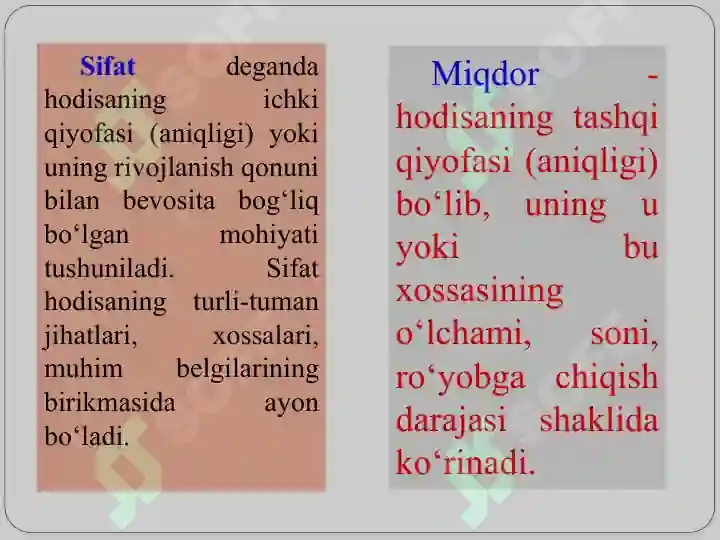 Sifat deganda hodisaning ichki qiyofasi (aniqligi) yoki uning rivojlanish qonuni bilan bevosita bog‘liq bo‘lgan mohiyati tushuniladi. Sifat hodisaning turli-tuman jihatlari, xossalari, muhim belgilarining birikmasida ayon bo‘ladi.

Miqdor - hodisaning tashqi qiyofasi (aniqligi) bo‘lib, uning u yoki bu xossasining o‘lchami, soni, ro‘yobga chiqish darajasi shaklida ko‘rinadi.